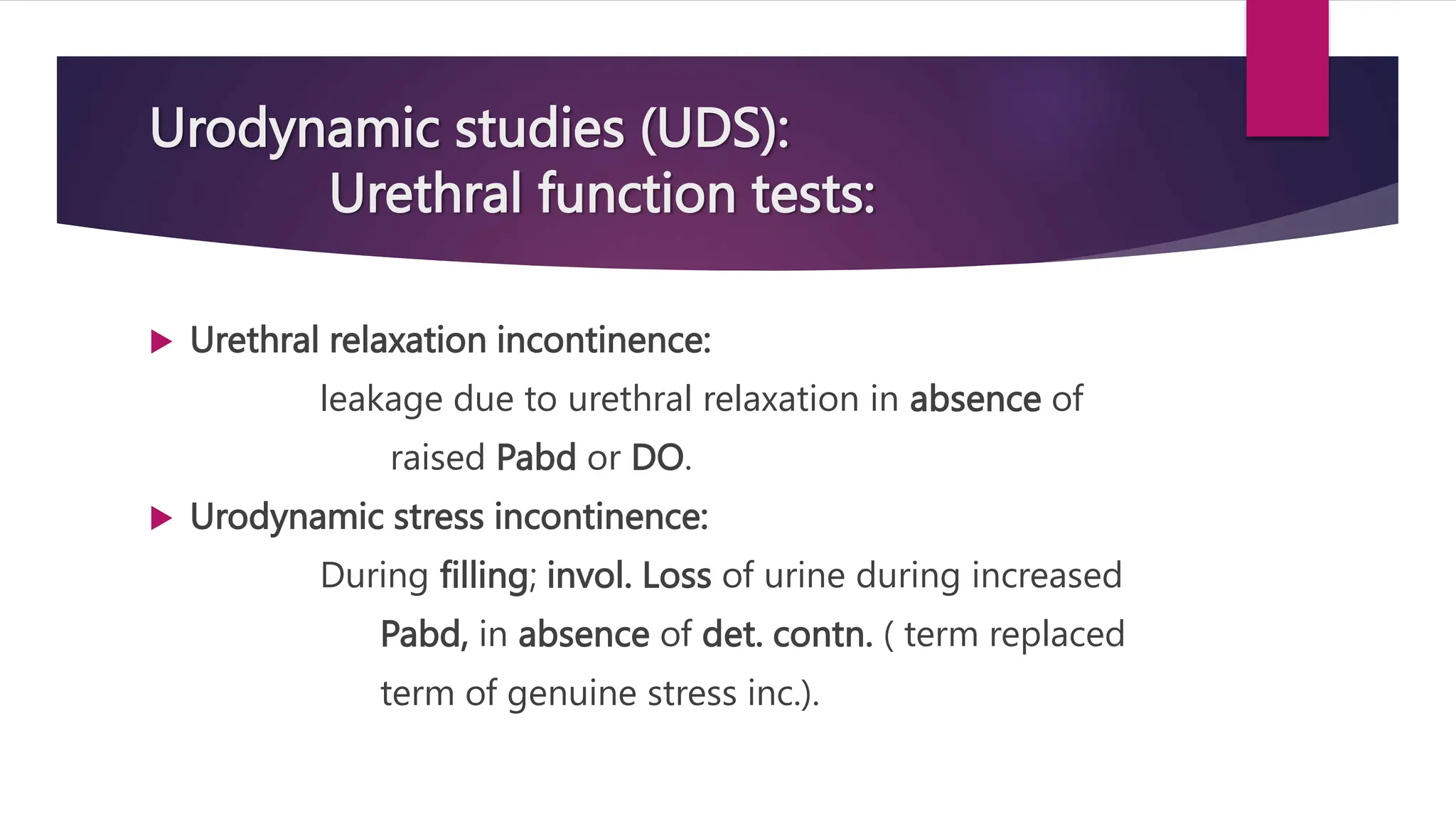 Urodynamic studies (UDS):
Urethral function tests:

Urethral relaxation incontinence:
leakage due to urethral relaxation in absence of raised Pabd or DO.

Urodynamic stress incontinence:
During filling; invol. Loss of urine during increased Pabd, in absence of det. contn. ( term replaced term of genuine stress inc.).